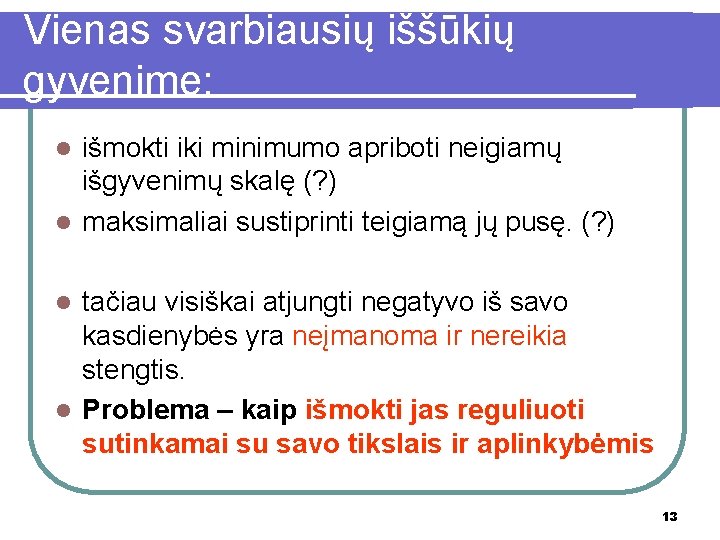 Vienas svarbiausių iššūkių gyvenime:

- išmokti iki minimumo apriboti neigiamų išgyvenimų skalę (?)
- maksimaliai sustiprinti teigiamą jų pusę. (?)

- tačiau visiškai atjungti negatyvo iš savo kasdienybės yra neįmanoma ir nereikia stengtis.
- Problema – kaip išmokti jas reguliuoti sutinkamai su savo tikslais ir aplinkybėmis

13